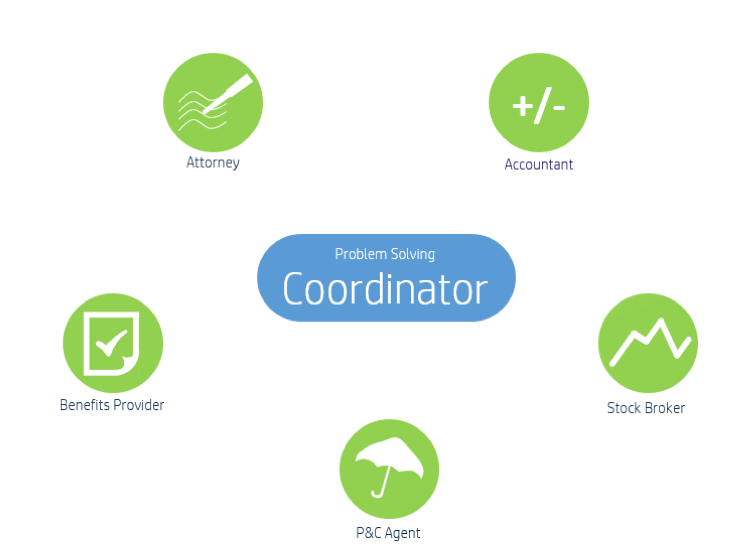 Attorney

+/-

Accountant

Problem Solving
Coordinator

Benefits Provider

Stock Broker

P&C Agent